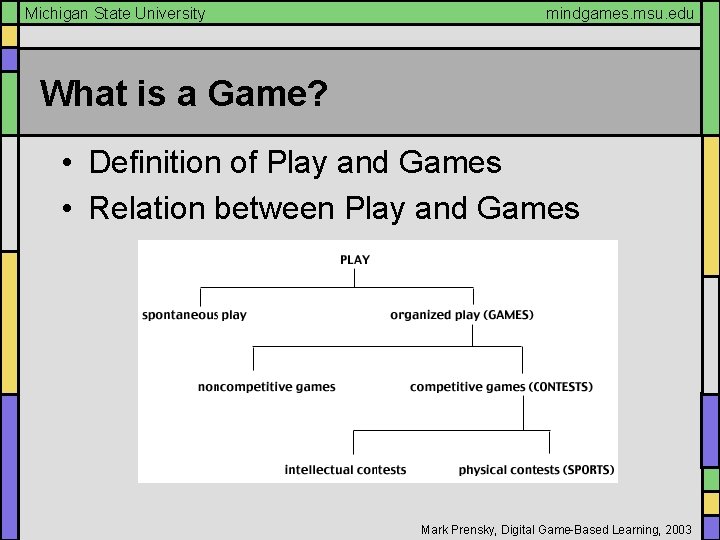 Michigan State University

mindgames.msu.edu

What is a Game?

• Definition of Play and Games
• Relation between Play and Games

PLAY

spontaneous play

organized play (GAMES)

noncompetitive games

competitive games (CONTESTS)

intellectual contests

physical contests (SPORTS)

Mark Prensky, Digital Game-Based Learning, 2003